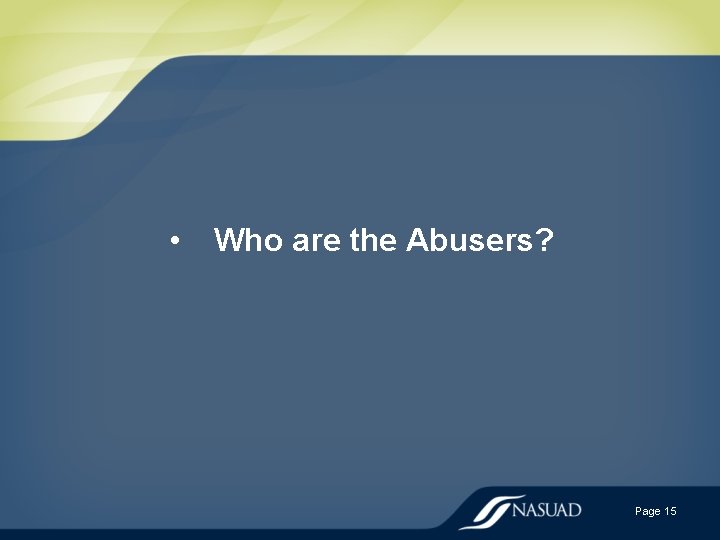 • Who are the Abusers?

NASUAD

Page 15